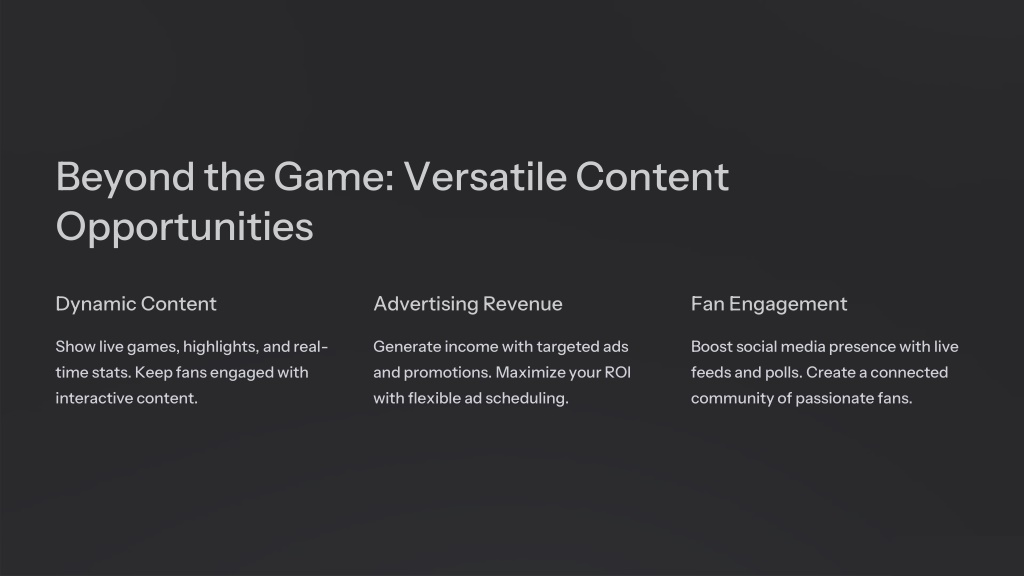 Beyond the Game: Versatile Content Opportunities

Dynamic Content

Show live games, highlights, and real-time stats. Keep fans engaged with interactive content.

Advertising Revenue

Generate income with targeted ads and promotions. Maximize your ROI with flexible ad scheduling.

Fan Engagement

Boost social media presence with live feeds and polls. Create a connected community of passionate fans.